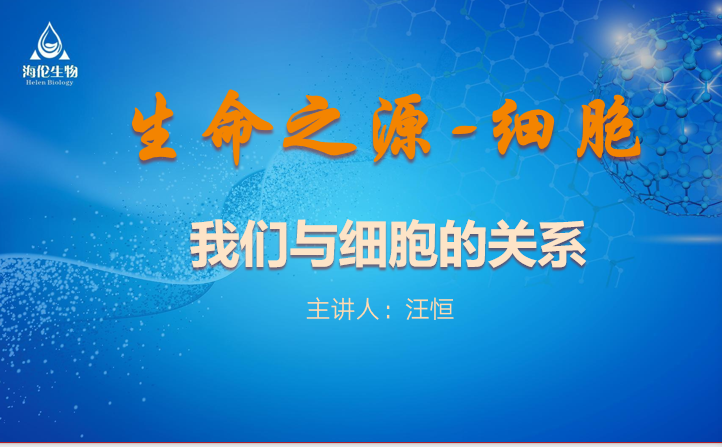 海伦生物
Helen Biology

生命之源-细胞

我们与细胞的关系

主讲人：汪恒